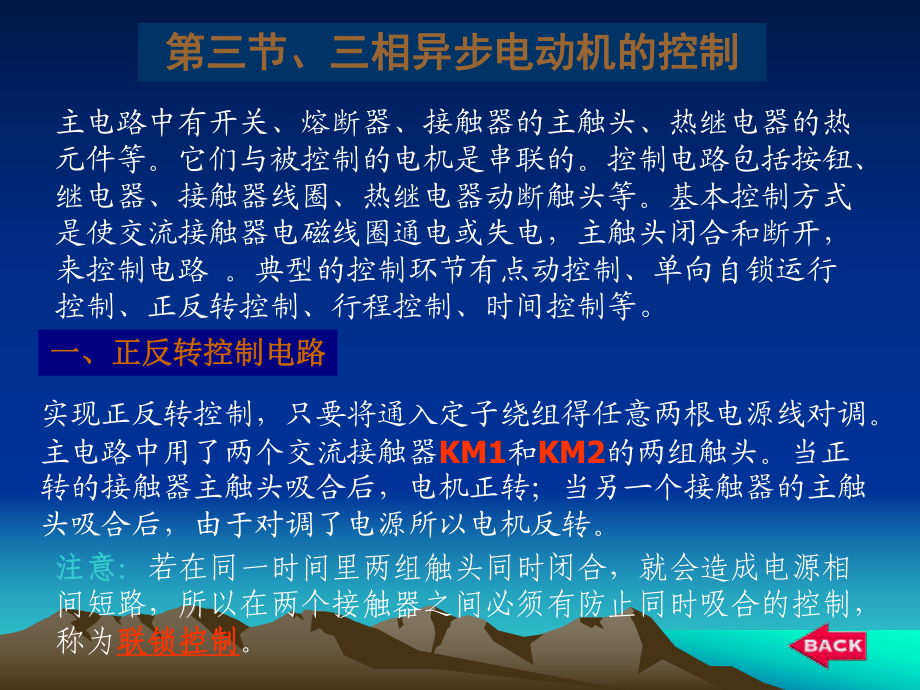 第三节、三相异步电动机的控制

主电路中有开关、熔断器、接触器的主触头、热继电器的热元件等。它们与被控制的电机是串联的。控制电路包括按钮、继电器、接触器线圈、热继电器动断触头等。基本控制方式是使交流接触器电磁线圈通电或失电，主触头闭合和断开，来控制电路 。典型的控制环节有点动控制、单向自锁运行控制、正反转控制、行程控制、时间控制等。

一、正反转控制电路

实现正反转控制，只要将通入定子绕组得任意两根电源线对调。主电路中用了两个交流接触器KM1和KM2的两组触头。当正转的接触器主触头吸合后，电机正转；当另一个接触器的主触头吸合后，由于对调了电源所以电机反转。

注意：若在同一时间里两组触头同时闭合，就会造成电源相间短路，所以在两个接触器之间必须有防止同时吸合的控制，称为联锁控制。

BACK